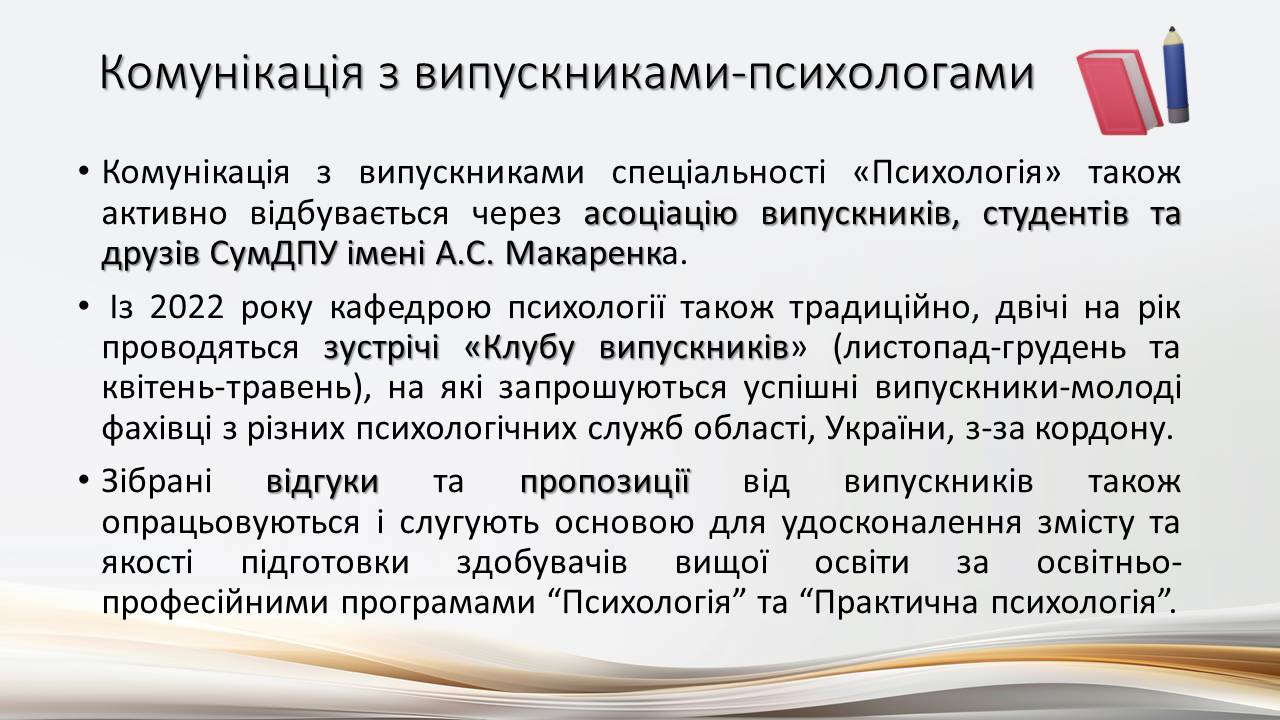 Комунікація з випускниками-психологами

• Комунікація з випускниками спеціальності «Психологія» також активно відбувається через асоціацію випускників, студентів та друзів СумДПУ імені А.С. Макаренка.

• Із 2022 року кафедрою психології також традиційно, двічі на рік проводяться зустрічі «Клубу випускників» (листопад-грудень та квітень-травень), на які запрошуються успішні випускники-молоді фахівці з різних психологічних служб області, України, з-за кордону.

• Зібрані відгуки та пропозиції від випускників також опрацьовуються і слугують основою для удосконалення змісту та якості підготовки здобувачів вищої освіти за освітньо-професійними програмами “Психологія” та “Практична психологія”.